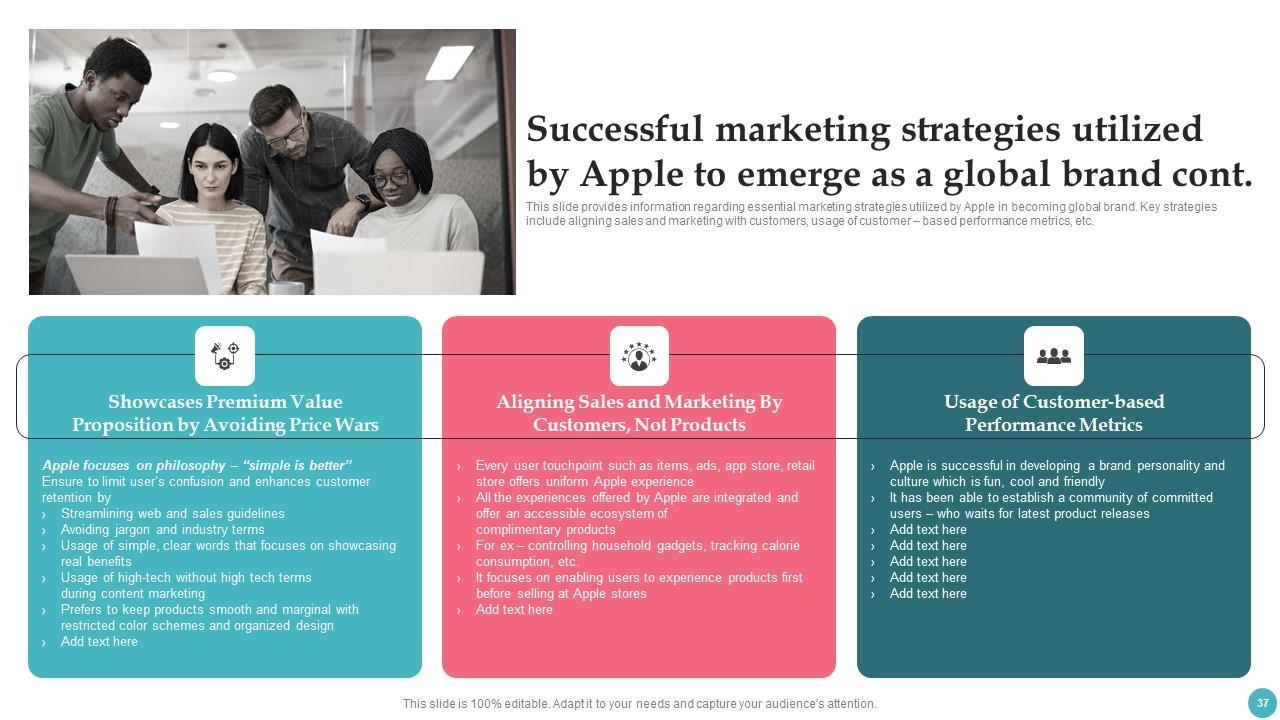 Successful marketing strategies utilized by Apple to emerge as a global brand cont.

This slide provides information regarding essential marketing strategies utilized by Apple in becoming global brand. Key strategies include aligning sales and marketing with customers, usage of customer – based performance metrics, etc.

Showcases Premium Value Proposition by Avoiding Price Wars

Apple focuses on philosophy – "simple is better"
Ensure to limit user's confusion and enhances customer retention by
› Streamlining web and sales guidelines
› Avoiding jargon and industry terms
› Usage of simple, clear words that focuses on showcasing real benefits
› Usage of high-tech without high tech terms during content marketing
› Prefers to keep products smooth and marginal with restricted color schemes and organized design
› Add text here

Aligning Sales and Marketing By Customers, Not Products

› Every user touchpoint such as items, ads, app store, retail store offers uniform Apple experience
› All the experiences offered by Apple are integrated and offer an accessible ecosystem of complimentary products
› For ex – controlling household gadgets, tracking calorie consumption, etc.
› It focuses on enabling users to experience products first before selling at Apple stores
› Add text here

Usage of Customer-based Performance Metrics

› Apple is successful in developing a brand personality and culture which is fun, cool and friendly
› It has been able to establish a community of committed users – who waits for latest product releases
› Add text here
› Add text here
› Add text here
› Add text here
› Add text here

This slide is 100% editable. Adapt it to your needs and capture your audience's attention.

37